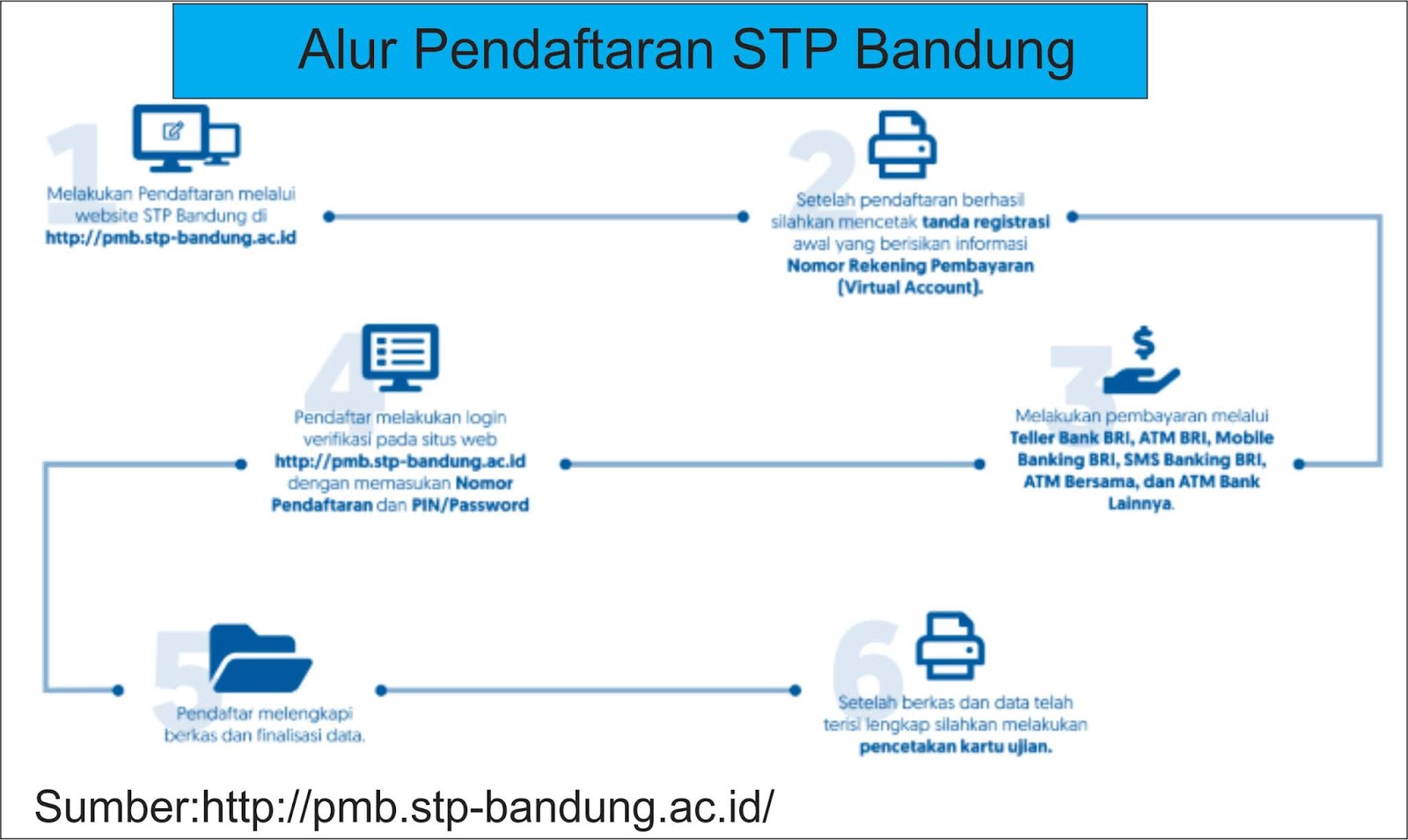 Alur Pendaftaran STP Bandung

1

Melakukan Pendaftaran melalui website STP Bandung di http://pmb.stp-bandung.ac.id

2

Setelah pendaftaran berhasil silahkan mencetak tanda registrasi awal yang berisikan informasi Nomor Rekening Pembayaran (Virtual Account).

3

Melakukan pembayaran melalui Teller Bank BRI, ATM BRI, Mobile Banking BRI, SMS Banking BRI, ATM Bersama, dan ATM Bank Lainnya.

4

Pendaftar melakukan login verifikasi pada situs web http://pmb.stp-bandung.ac.id dengan memasukan Nomor Pendaftaran dan PIN/Password

5

Pendaftar melengkapi berkas dan finalisasi data.

6

Setelah berkas dan data telah terisi lengkap silahkan melakukan pencetakan kartu ujian.

Sumber:http://pmb.stp-bandung.ac.id/